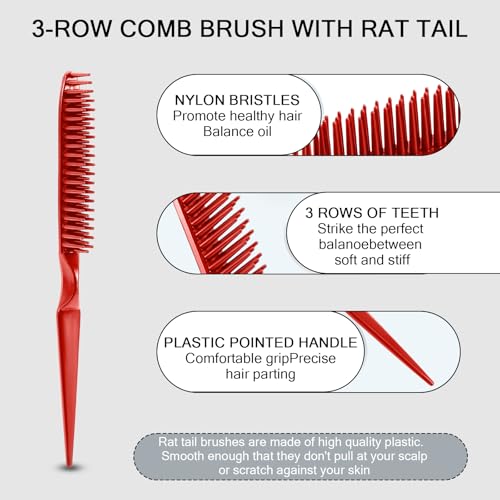 3-ROW COMB BRUSH WITH RAT TAIL

NYLON BRISTLES
Promote healthy hair
Balance oil

3 ROWS OF TEETH
Strike the perfect balanoebetween soft and stiff

PLASTIC POINTED HANDLE
Comfortable gripPrecise hair parting

Rat tail brushes are made of high quality plastic. Smooth enough that they don't pull at your scalp or scratch against your skin